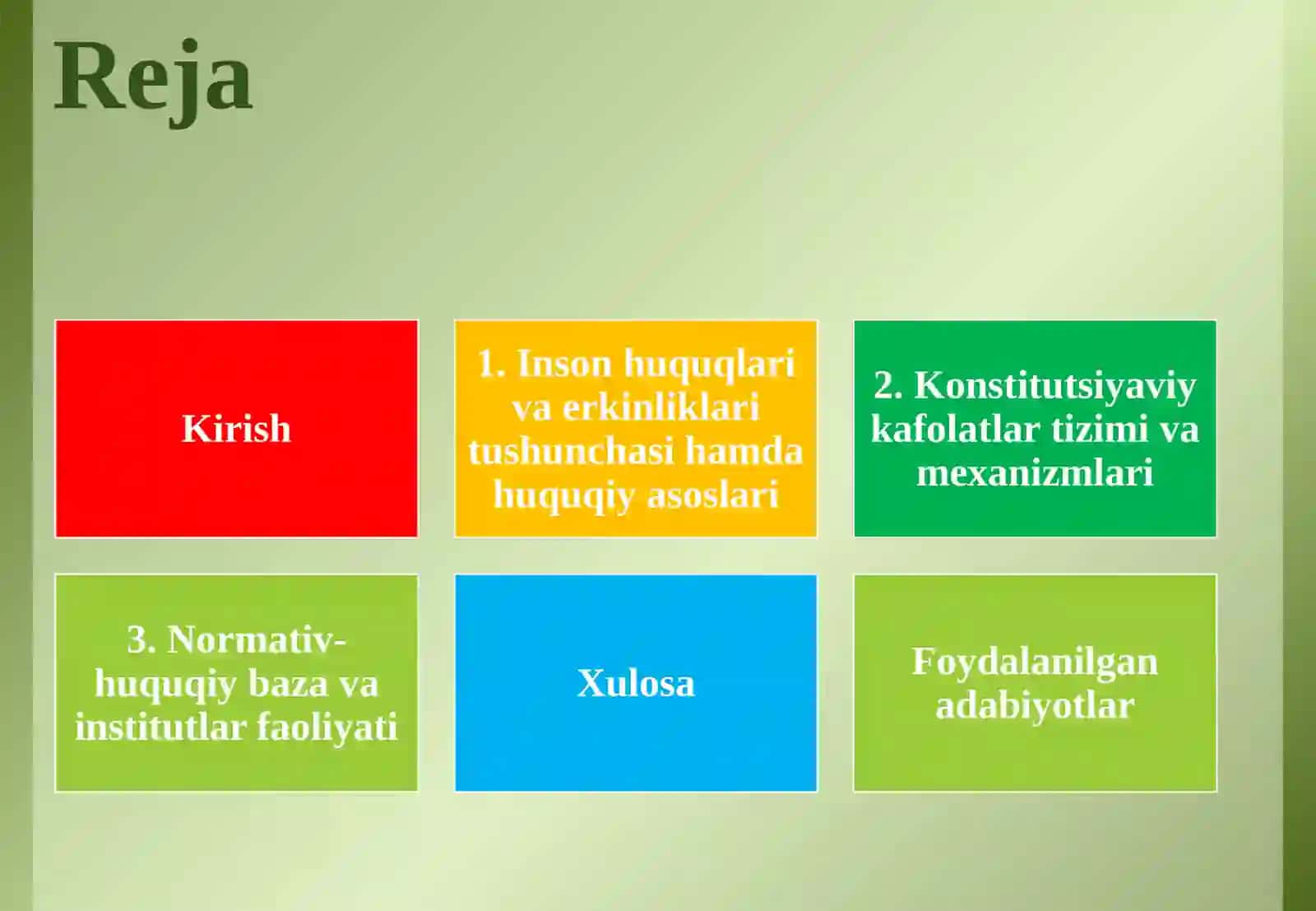 Reja

Kirish

1. Inson huquqlari va erkinliklari tushunchasi hamda huquqiy asoslari

2. Konstitutsiyaviy kafolatlar tizimi va mexanizmlari

3. Normativ-huquqiy baza va institutlar faoliyati

Xulosa

Foydalanilgan adabiyotlar